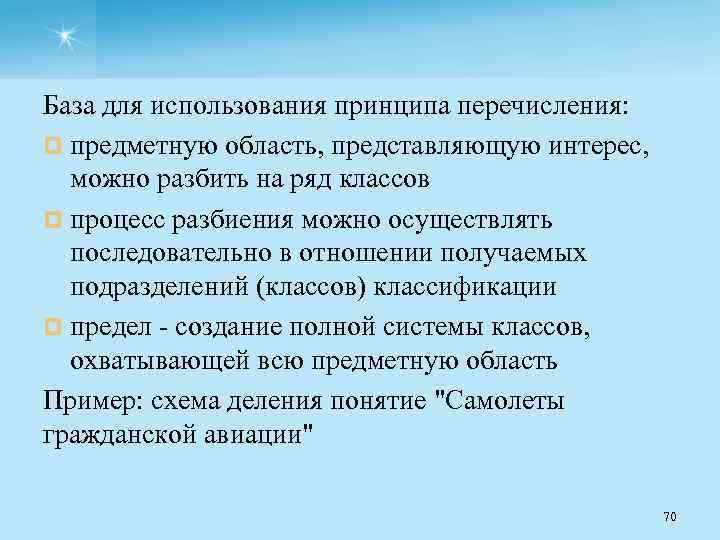 База для использования принципа перечисления:

предметную область, представляющую интерес, можно разбить на ряд классов

процесс разбиения можно осуществлять последовательно в отношении получаемых подразделений (классов) классификации

предел - создание полной системы классов, охватывающей всю предметную область

Пример: схема деления понятие "Самолеты гражданской авиации"

70